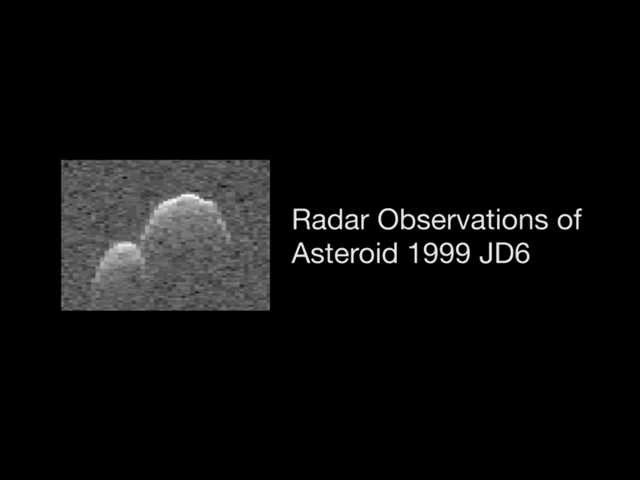 Radar Observations of Asteroid 1999 JD6